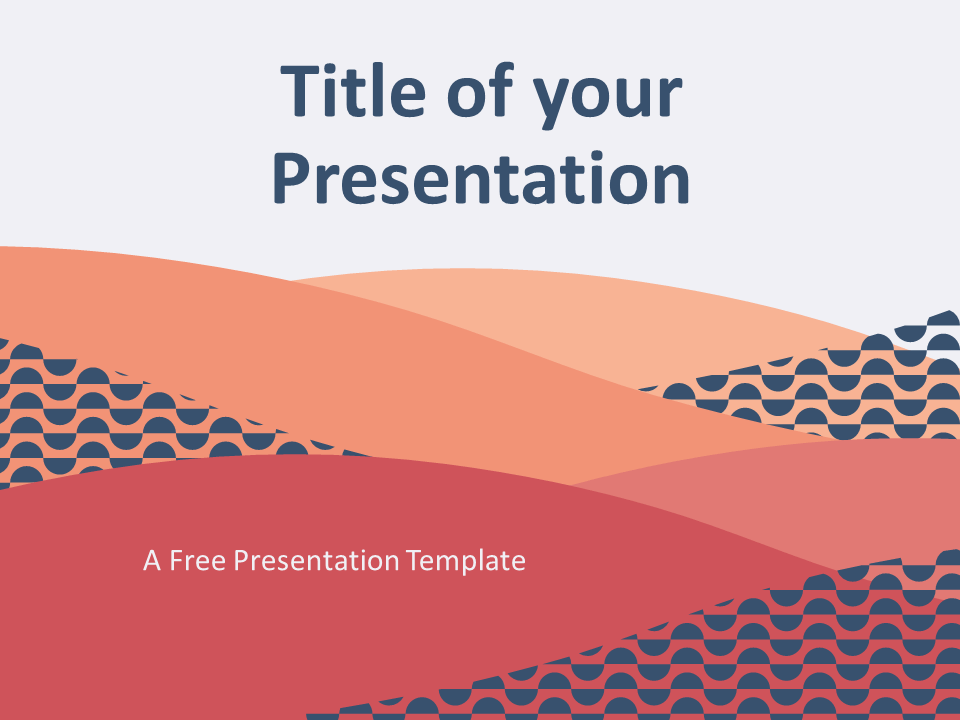 Title of your Presentation

A Free Presentation Template